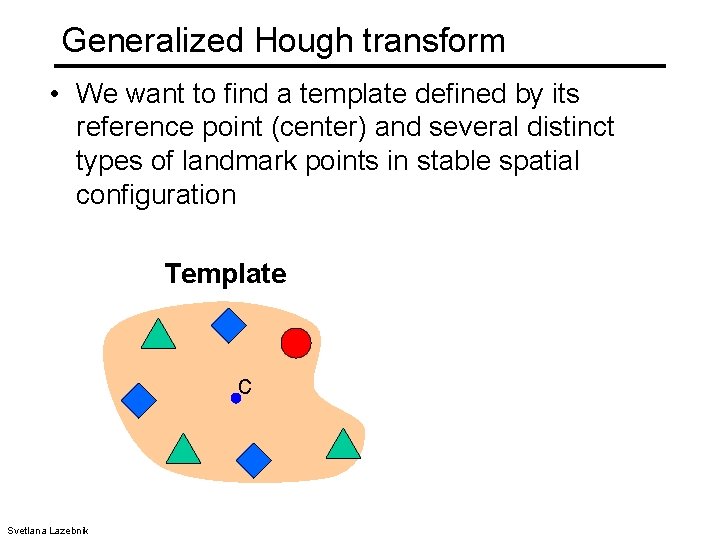 Generalized Hough transform

• We want to find a template defined by its reference point (center) and several distinct types of landmark points in stable spatial configuration

Template

c

Svetlana Lazebnik